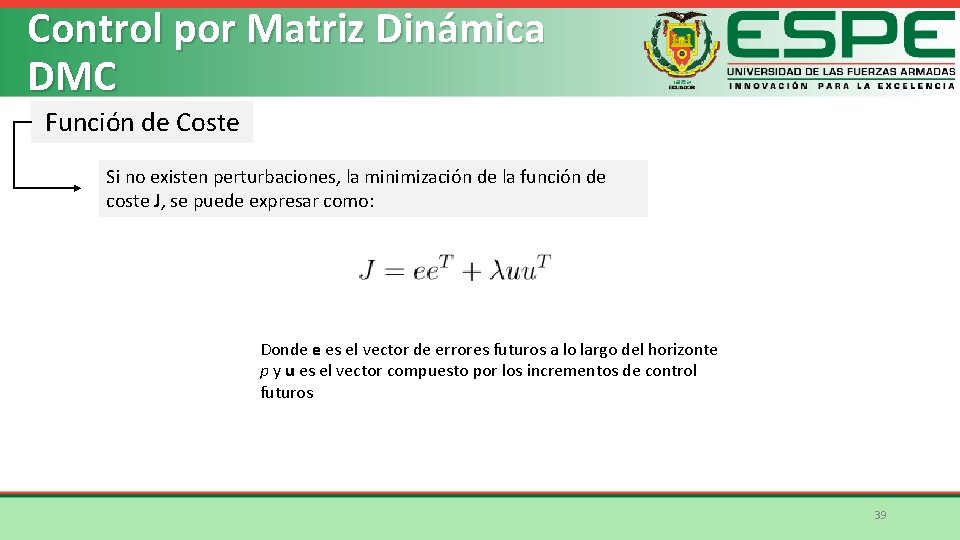 Control por Matriz Dinámica DMC

ESPE
UNIVERSIDAD DE LAS FUERZAS ARMADAS
INNOVACIÓN PARA LA EXCELENCIA

Función de Coste

Si no existen perturbaciones, la minimización de la función de coste J, se puede expresar como:

$J = ee^T + \lambda uu^T$

Donde e es el vector de errores futuros a lo largo del horizonte p y u es el vector compuesto por los incrementos de control futuros

39